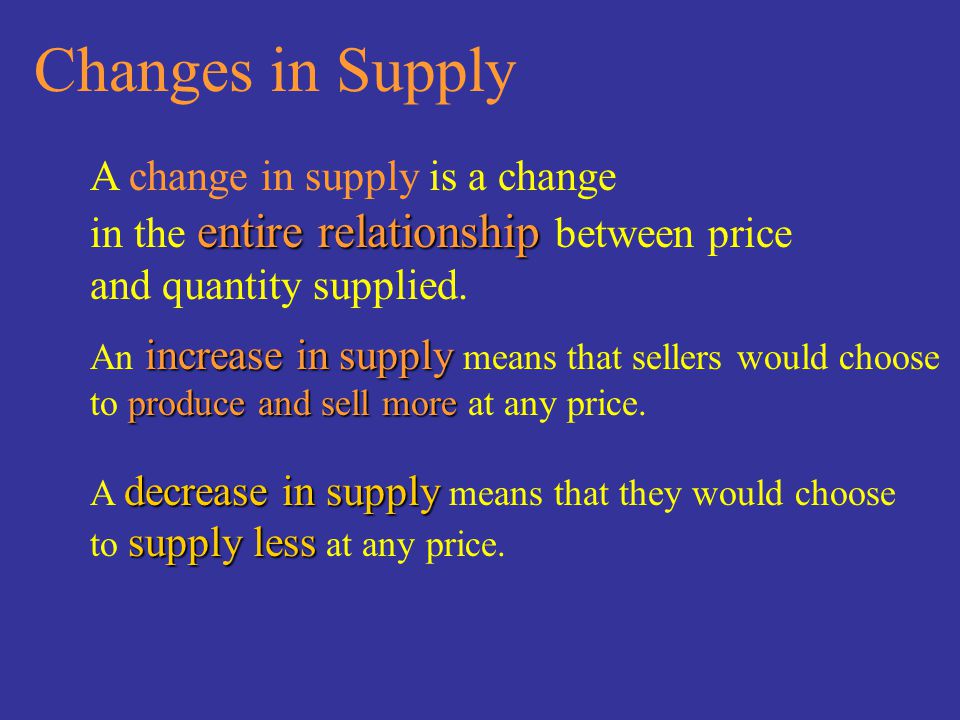 Changes in Supply

A change in supply is a change in the entire relationship between price and quantity supplied.

An increase in supply means that sellers would choose to produce and sell more at any price.

A decrease in supply means that they would choose to supply less at any price.